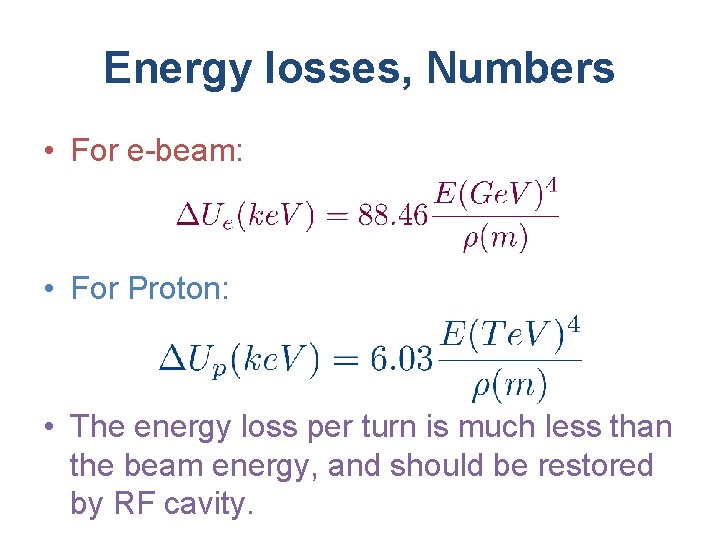 Energy losses, Numbers

• For e-beam:

$\Delta U_e(keV) = 88.46\frac{E(GeV)^4}{\rho(m)}$

• For Proton:

$\Delta U_p(keV) = 6.03\frac{E(TeV)^4}{\rho(m)}$

• The energy loss per turn is much less than the beam energy, and should be restored by RF cavity.